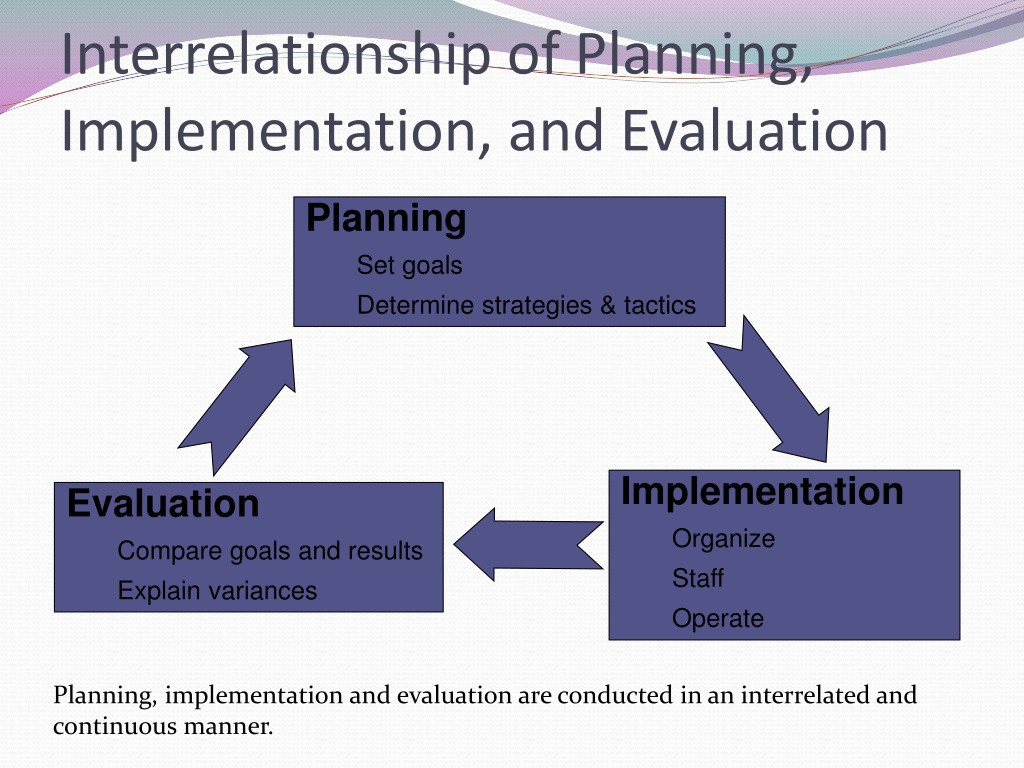 Interrelationship of Planning, Implementation, and Evaluation

Planning
Set goals
Determine strategies & tactics

Implementation
Organize
Staff
Operate

Evaluation
Compare goals and results
Explain variances

Planning, implementation and evaluation are conducted in an interrelated and continuous manner.